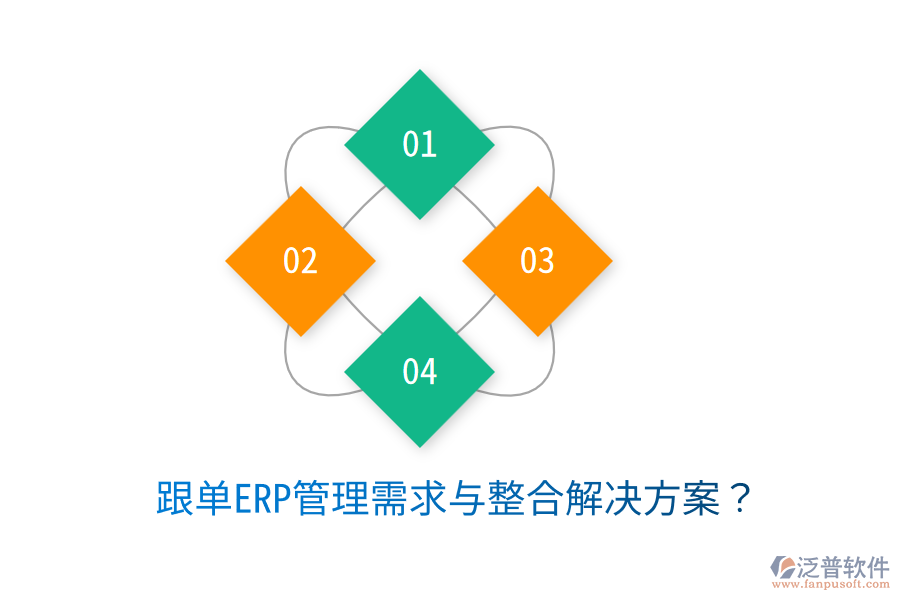 01

02

03

04

跟单ERP管理需求与整合解决方案？

泛普软件
www.fanpusoft.com